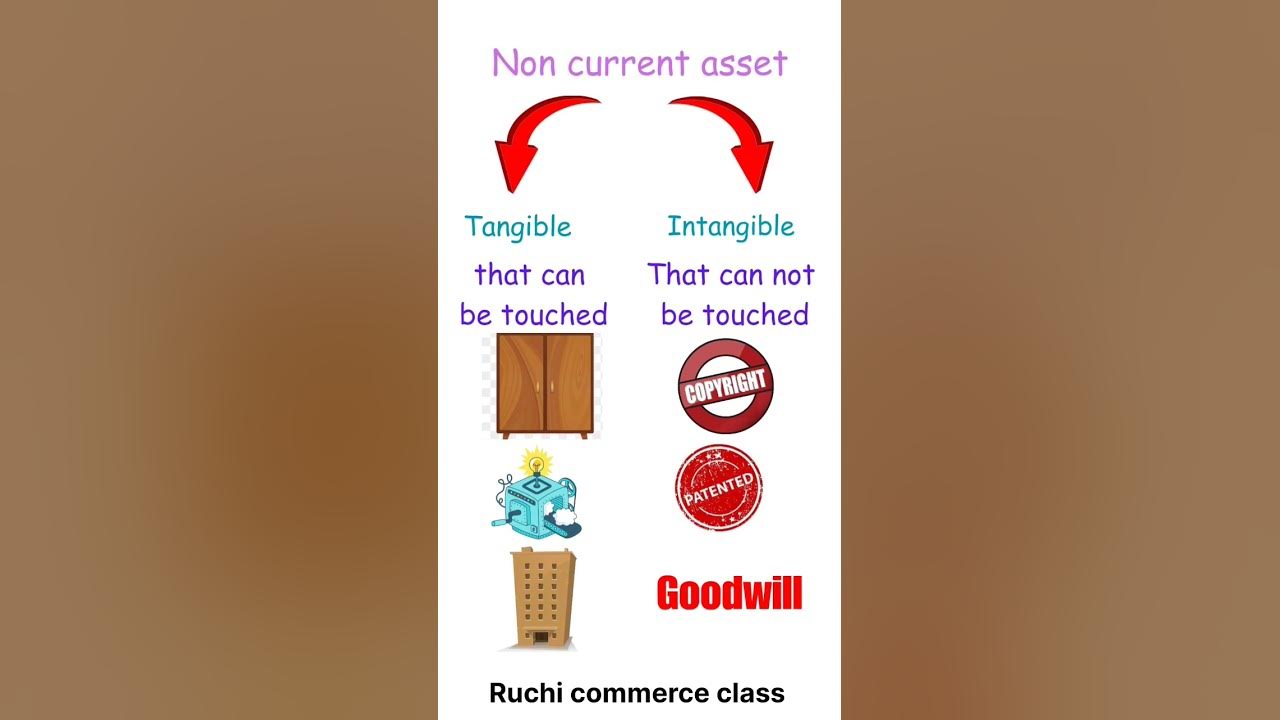 Non current asset

Tangible

that can be touched

Intangible

That can not be touched

COPYRIGHT

PATENTED

Goodwill

Ruchi commerce class